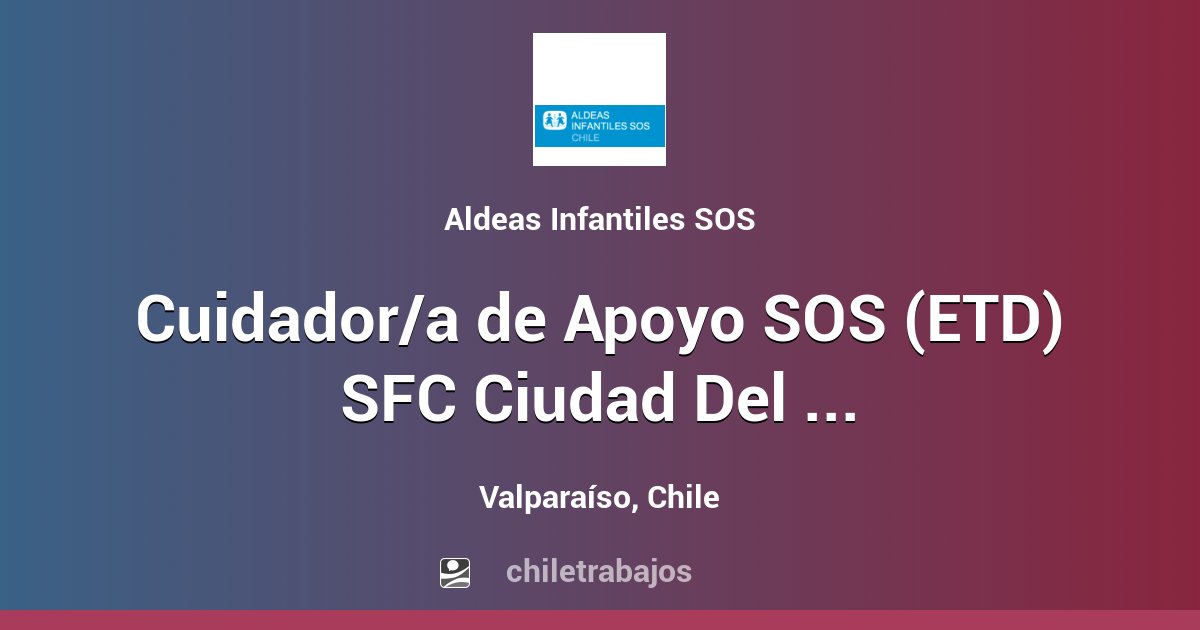 ALDEAS INFANTILES SOS CHILE

Aldeas Infantiles SOS

Cuidador/a de Apoyo SOS (ETD) SFC Ciudad Del ...

Valparaíso, Chile

chiletrabajos